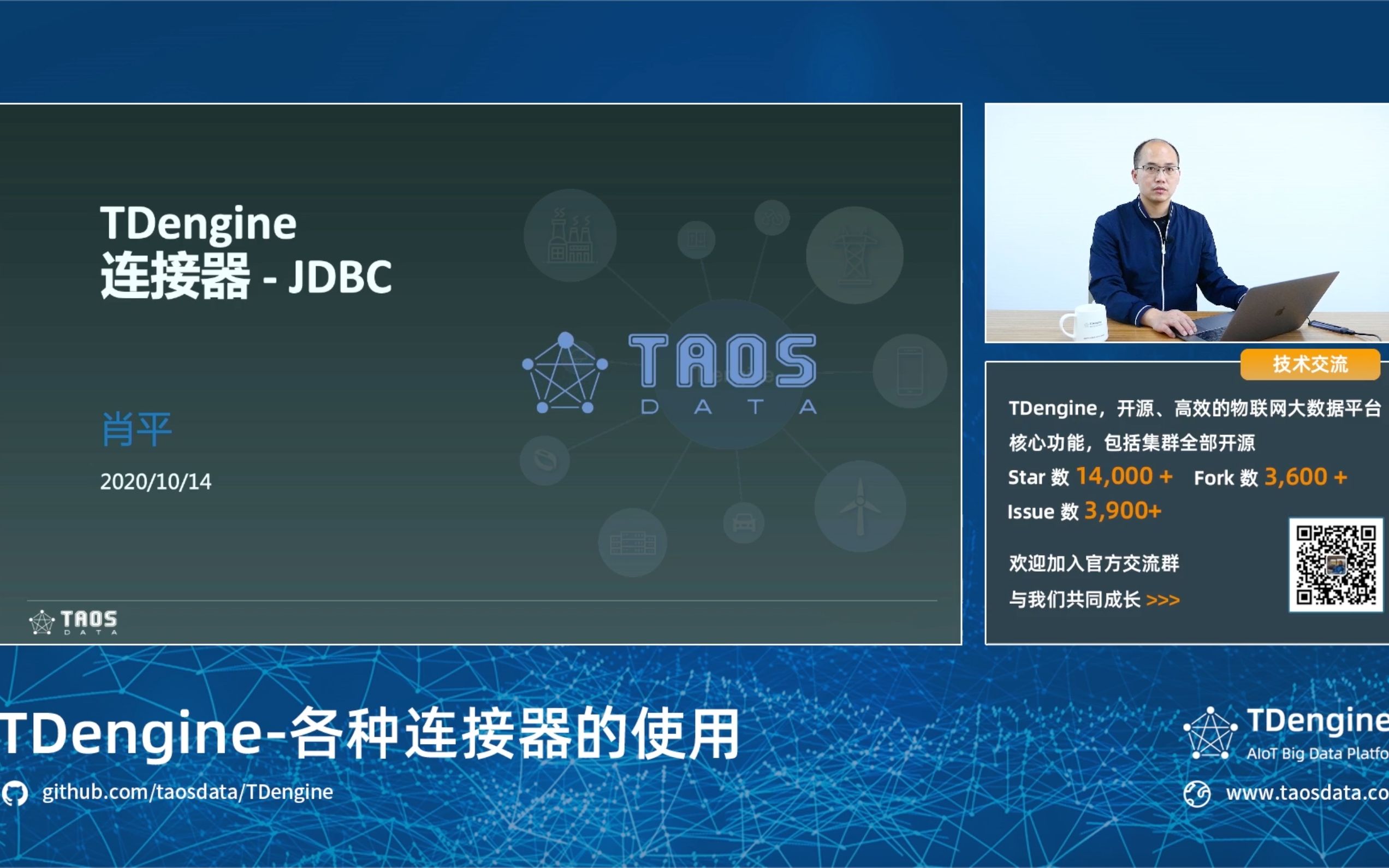 TDengine
连接器 - JDBC

TAOS
DATA

肖平
2020/10/14

TAOS
DATA

技术交流

TDengine，开源、高效的物联网大数据平台
核心功能，包括集群全部开源
Star 数 14,000 + Fork 数 3,600 +
Issue 数 3,900+

欢迎加入官方交流群
与我们共同成长 >>>

TDengine-各种连接器的使用
github.com/taosdata/TDengine

TDengine
AIoT Big Data Platfo
www.taosdata.co